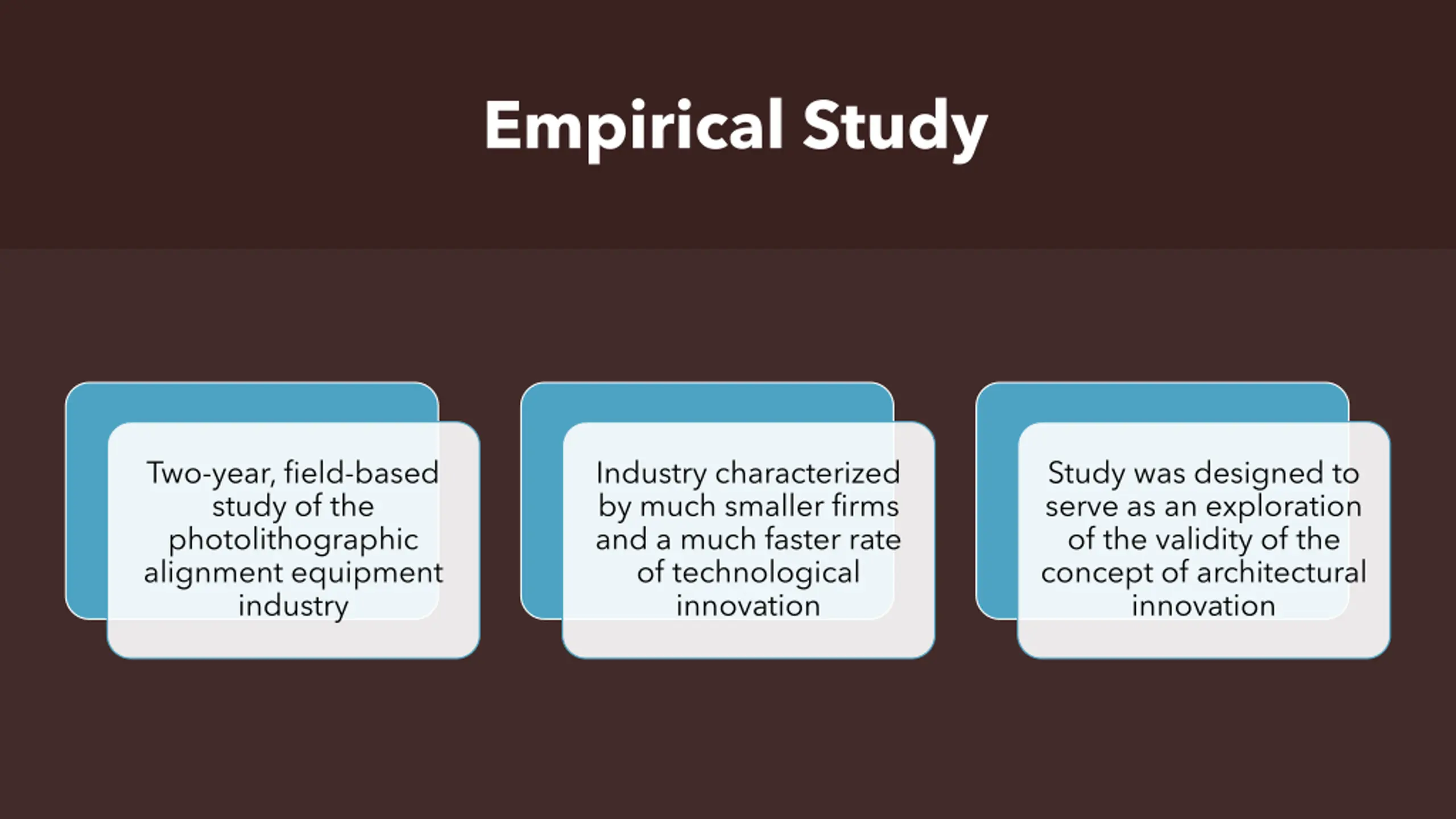 Empirical Study

Two-year, field-based study of the photolithographic alignment equipment industry

Industry characterized by much smaller firms and a much faster rate of technological innovation

Study was designed to serve as an exploration of the validity of the concept of architectural innovation